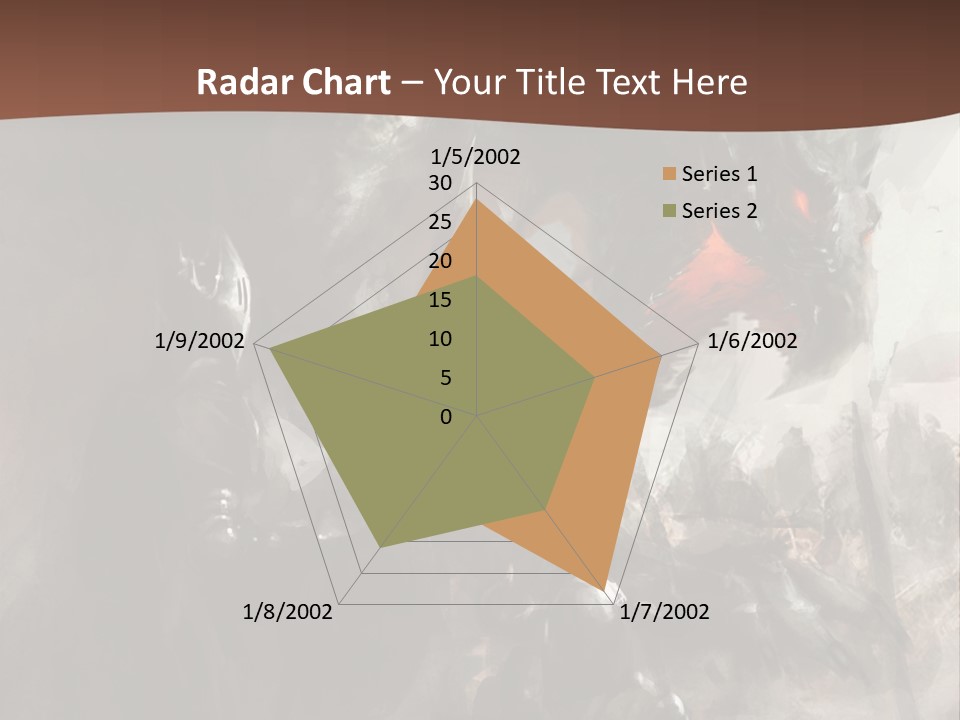 Radar Chart – Your Title Text Here

1/5/2002

30
25
20
15
10
5
0

Series 1
Series 2

1/6/2002

1/7/2002

1/8/2002

1/9/2002